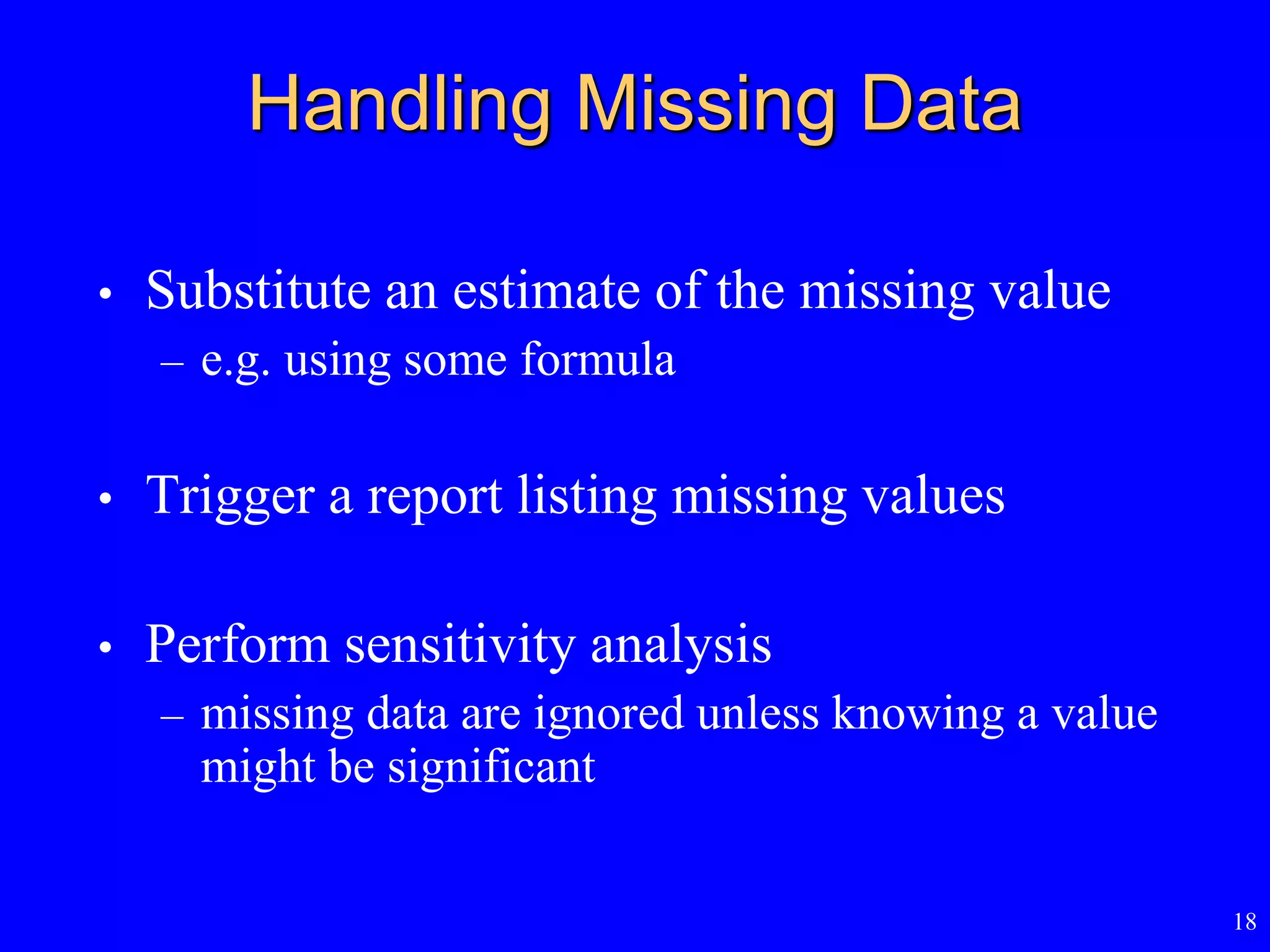 Handling Missing Data

• Substitute an estimate of the missing value
– e.g. using some formula

• Trigger a report listing missing values

• Perform sensitivity analysis
– missing data are ignored unless knowing a value might be significant

18